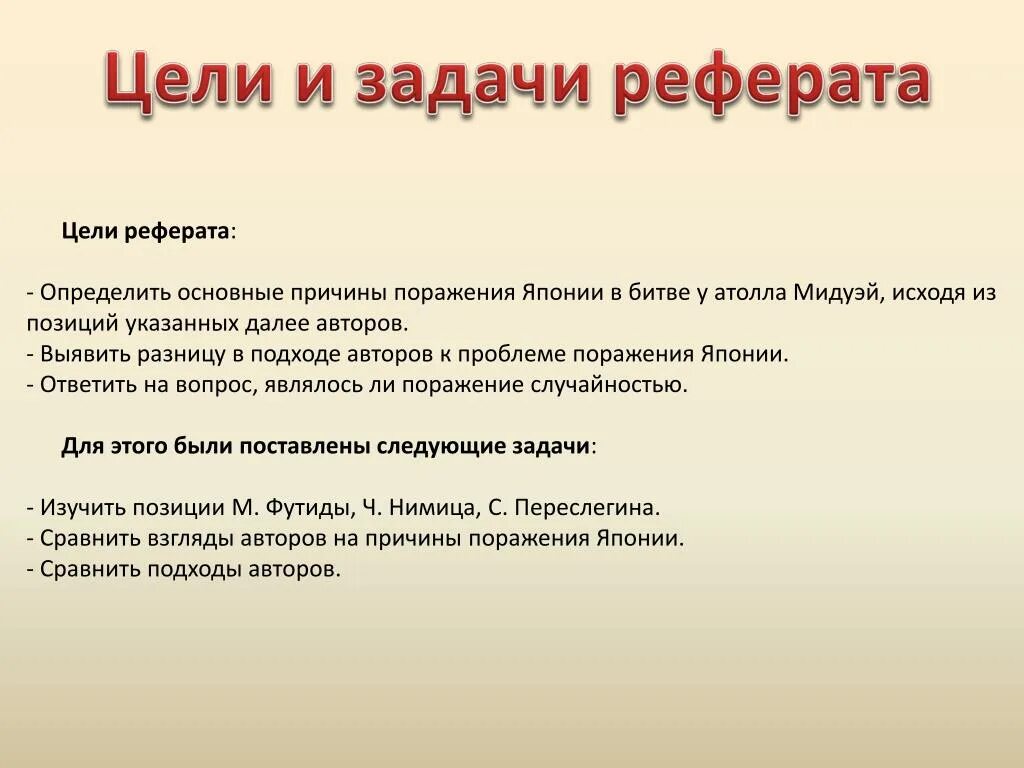 Цели и задачи реферата

Цели реферата:

- Определить основные причины поражения Японии в битве у атолла Мидуэй, исходя из позиций указанных далее авторов.
- Выявить разницу в подходе авторов к проблеме поражения Японии.
- Ответить на вопрос, являлось ли поражение случайностью.

Для этого были поставлены следующие задачи:

- Изучить позиции М. Футиды, Ч. Нимица, С. Переслегина.
- Сравнить взгляды авторов на причины поражения Японии.
- Сравнить подходы авторов.